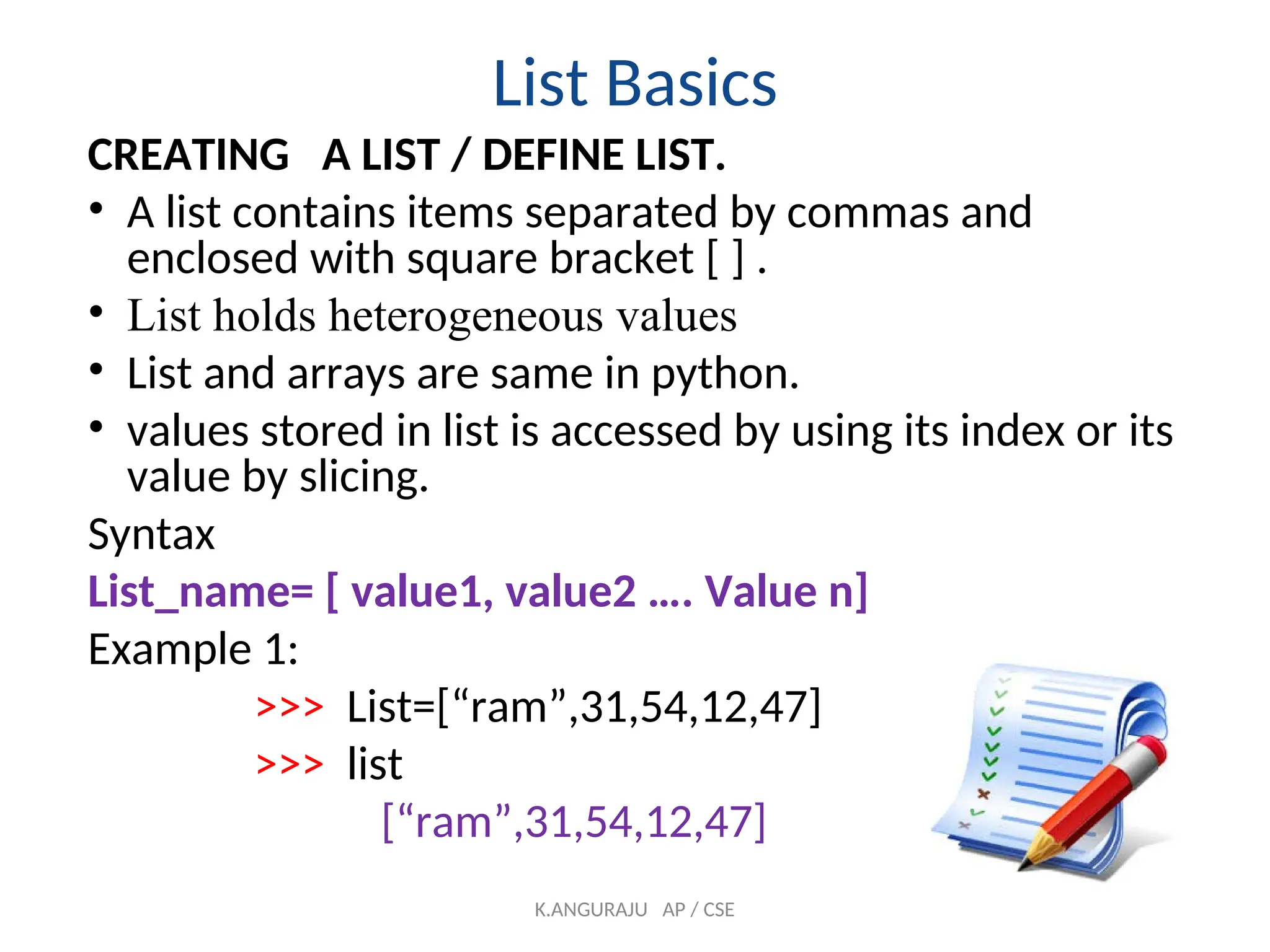 List Basics

CREATING A LIST / DEFINE LIST.

• A list contains items separated by commas and enclosed with square bracket [ ] .
• List holds heterogeneous values
• List and arrays are same in python.
• values stored in list is accessed by using its index or its value by slicing.

Syntax

List_name= [ value1, value2 .... Value n]

Example 1:

>>> List=[“ram”,31,54,12,47]
>>> list
[“ram”,31,54,12,47]

K.ANGURAJU AP / CSE